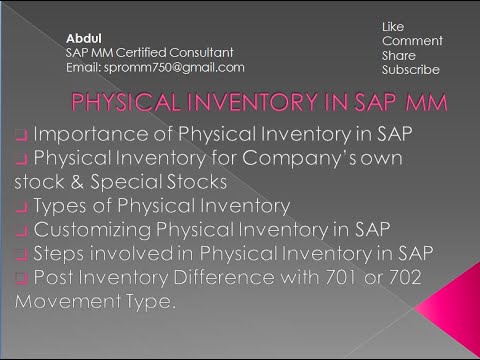 Abdul
SAP MM Certified Consultant
Email: spromm750@gmail.com

Like
Comment
Share
Subscribe

PHYSICAL INVENTORY IN SAP MM

❑ Importance of Physical Inventory in SAP
❑ Physical Inventory for Company's own stock & Special Stocks
❑ Types of Physical Inventory
❑ Customizing Physical Inventory in SAP
❑ Steps involved in Physical Inventory in SAP
❑ Post Inventory Difference with 701 or 702 Movement Type.